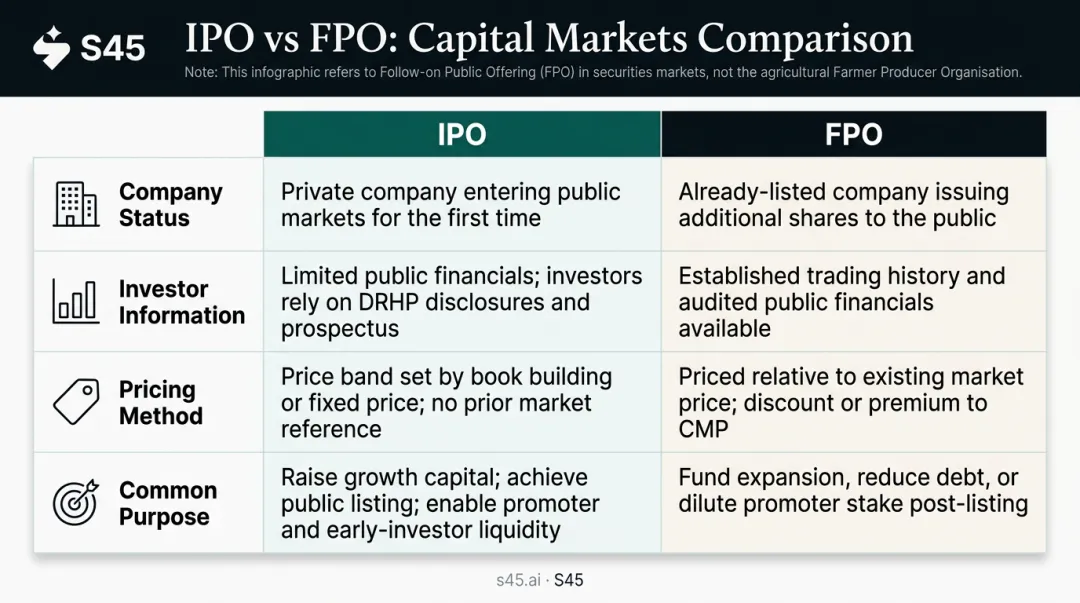 S45

IPO vs FPO: Capital Markets Comparison

Note: This infographic refers to Follow-on Public Offering (FPO) in securities markets, not the agricultural Farmer Producer Organisation.

| | IPO | FPO |
|---|---|---|
| Company Status | Private company entering public markets for the first time | Already-listed company issuing additional shares to the public |
| Investor Information | Limited public financials; investors rely on DRHP disclosures and prospectus | Established trading history and audited public financials available |
| Pricing Method | Price band set by book building or fixed price; no prior market reference | Priced relative to existing market price; discount or premium to CMP |
| Common Purpose | Raise growth capital; achieve public listing; enable promoter and early-investor liquidity | Fund expansion, reduce debt, or dilute promoter stake post-listing |

s45.ai · S45